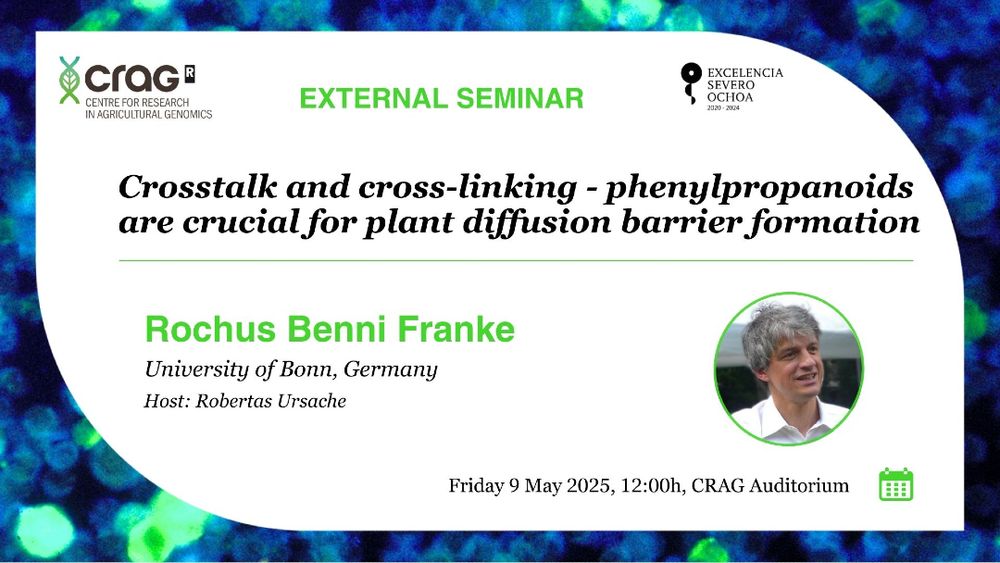 CRAG R
CENTRE FOR RESEARCH IN AGRICULTURAL GENOMICS

EXTERNAL SEMINAR

EXCELENCIA SEVERO OCHOA
2020 - 2024

Crosstalk and cross-linking - phenylpropanoids are crucial for plant diffusion barrier formation

Rochus Benni Franke

University of Bonn, Germany

Host: Robertas Ursache

Friday 9 May 2025, 12:00h, CRAG Auditorium